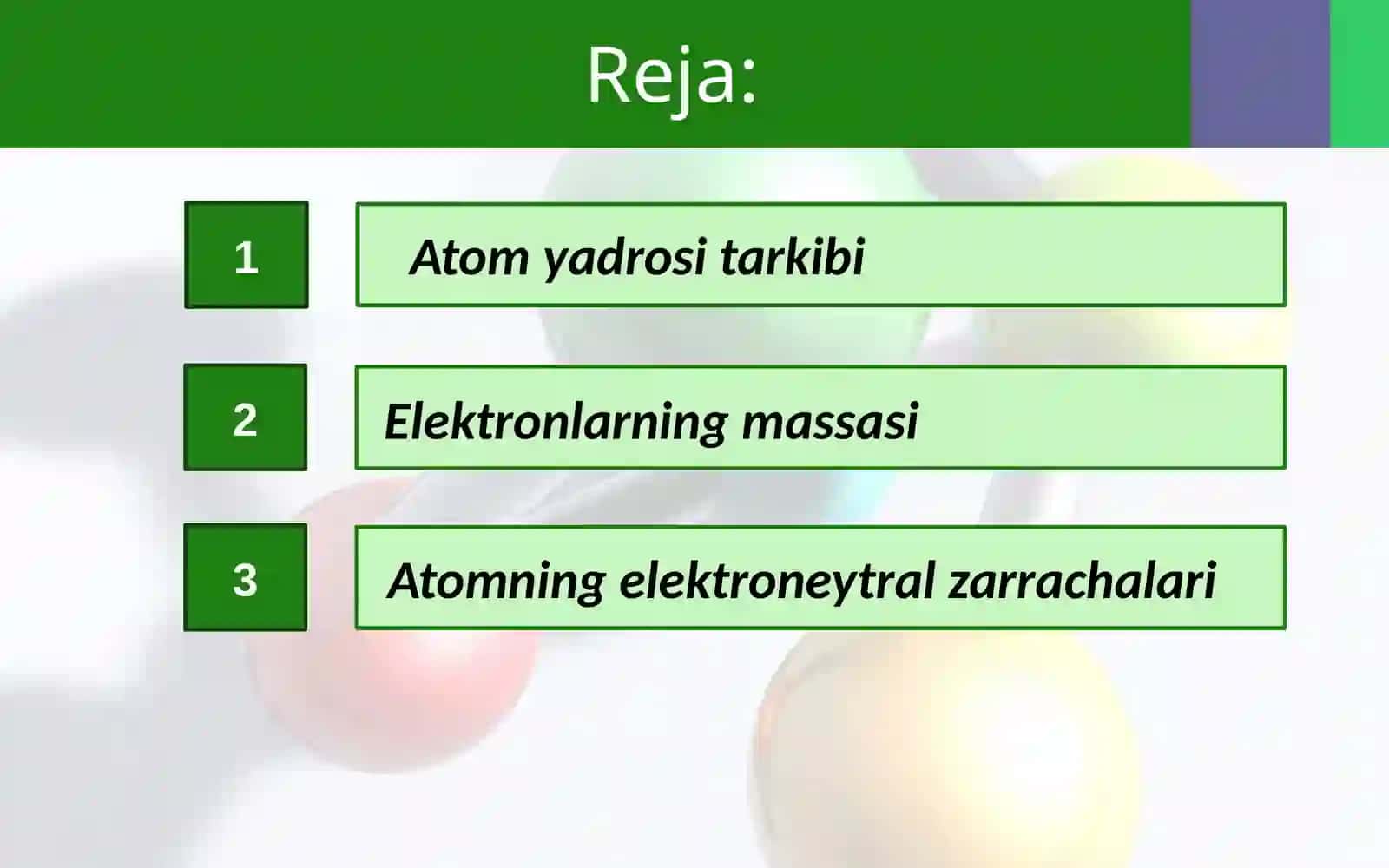 Reja:

1

Atom yadrosi tarkibi

2

Elektronlarning massasi

3

Atomning elektroneytral zarrachalari